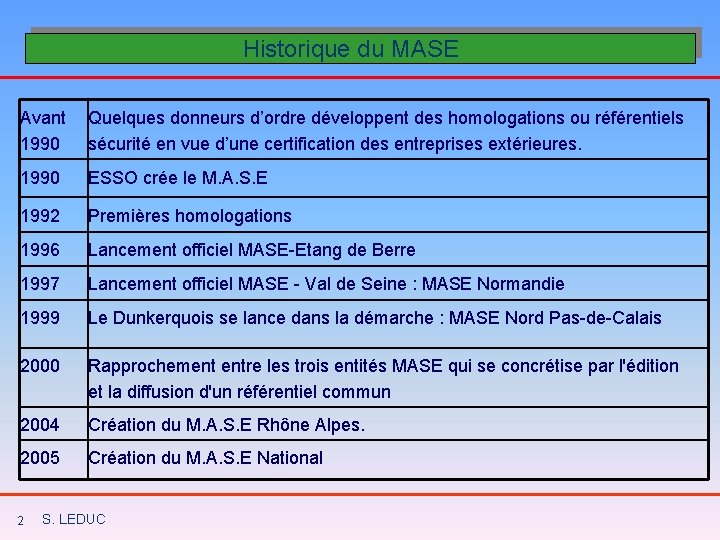 Historique du MASE

| | |
|---|---|
| Avant 1990 | Quelques donneurs d’ordre développent des homologations ou référentiels sécurité en vue d’une certification des entreprises extérieures. |
| 1990 | ESSO crée le M.A.S.E |
| 1992 | Premières homologations |
| 1996 | Lancement officiel MASE-Etang de Berre |
| 1997 | Lancement officiel MASE - Val de Seine : MASE Normandie |
| 1999 | Le Dunkerquois se lance dans la démarche : MASE Nord Pas-de-Calais |
| 2000 | Rapprochement entre les trois entités MASE qui se concrétise par l'édition et la diffusion d'un référentiel commun |
| 2004 | Création du M.A.S.E Rhône Alpes. |
| 2005 | Création du M.A.S.E National |

2 S. LEDUC